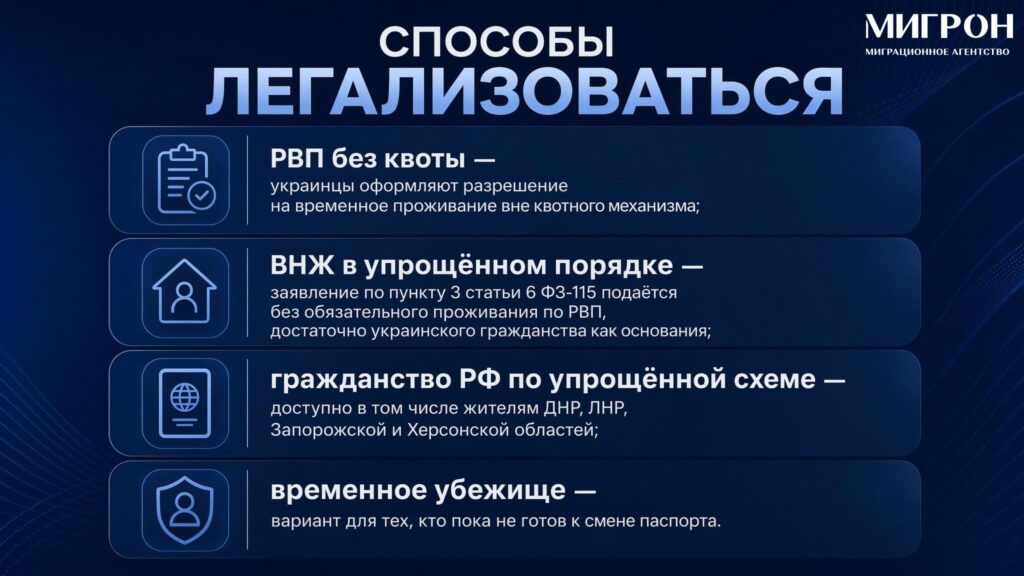 МИГРОН
МИГРАЦИОННОЕ АГЕНТСТВО

СПОСОБЫ
ЛЕГАЛИЗОВАТЬСЯ

РВП без квоты —
украинцы оформляют разрешение на временное проживание вне квотного механизма;

ВНЖ в упрощённом порядке —
заявление по пункту 3 статьи 6 ФЗ-115 подаётся без обязательного проживания по РВП, достаточно украинского гражданства как основания;

гражданство РФ по упрощённой схеме —
доступно в том числе жителям ДНР, ЛНР, Запорожской и Херсонской областей;

временное убежище —
вариант для тех, кто пока не готов к смене паспорта.